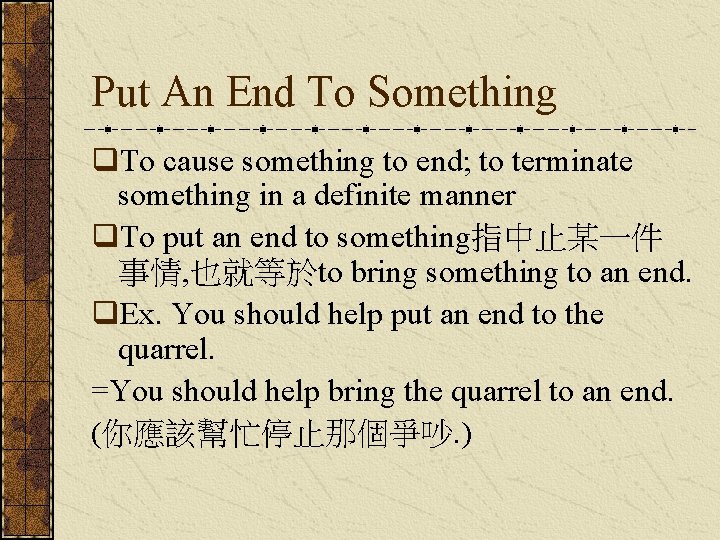 Put An End To Something

❑To cause something to end; to terminate something in a definite manner

❑To put an end to something指中止某一件事情,也就等於to bring something to an end.

❑Ex. You should help put an end to the quarrel.

=You should help bring the quarrel to an end.

(你應該幫忙停止那個爭吵.)